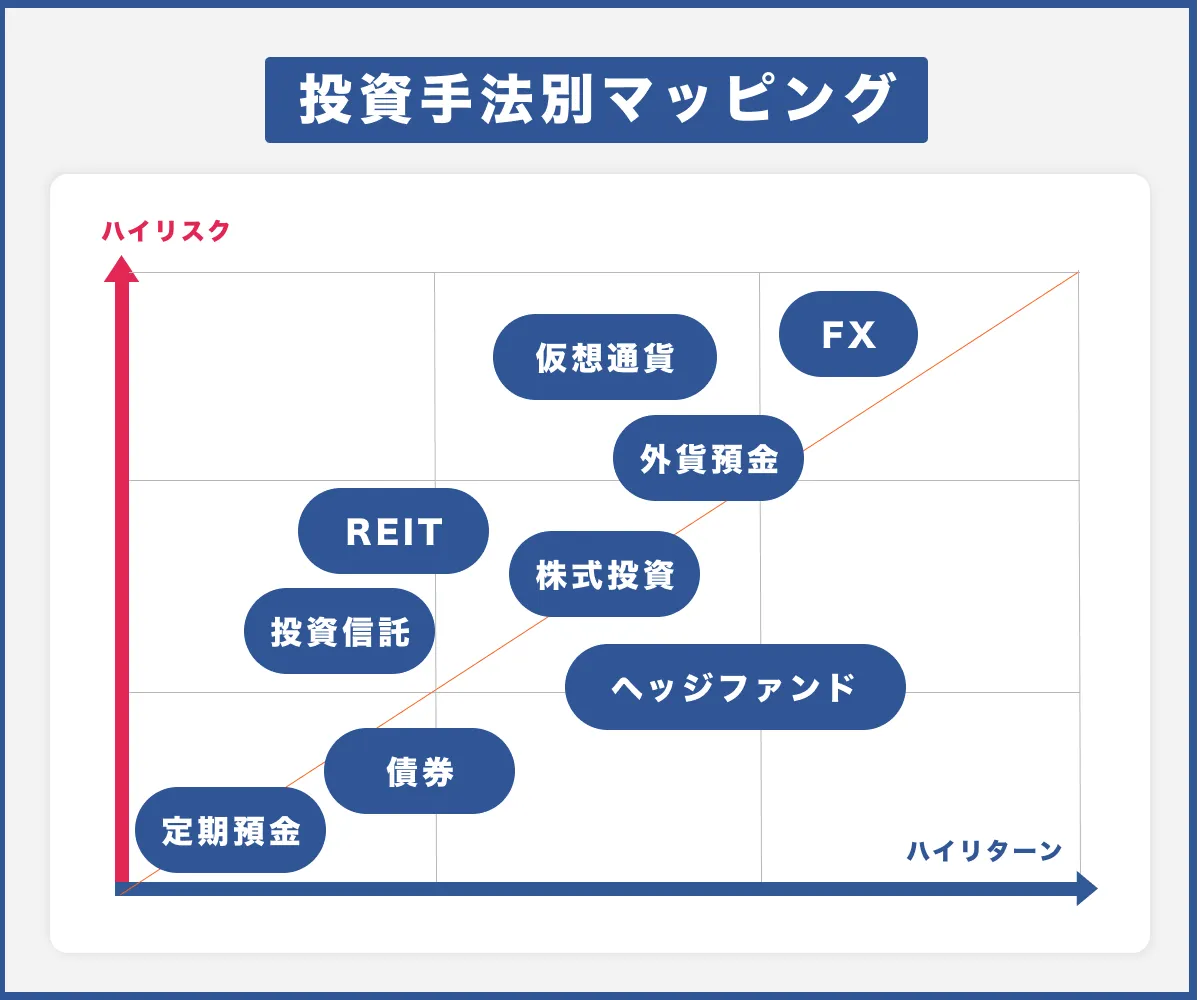 投資手法別マッピング

ハイリスク

仮想通貨

FX

外貨預金

REIT

株式投資

投資信託

ヘッジファンド

債券

定期預金

ハイリターン